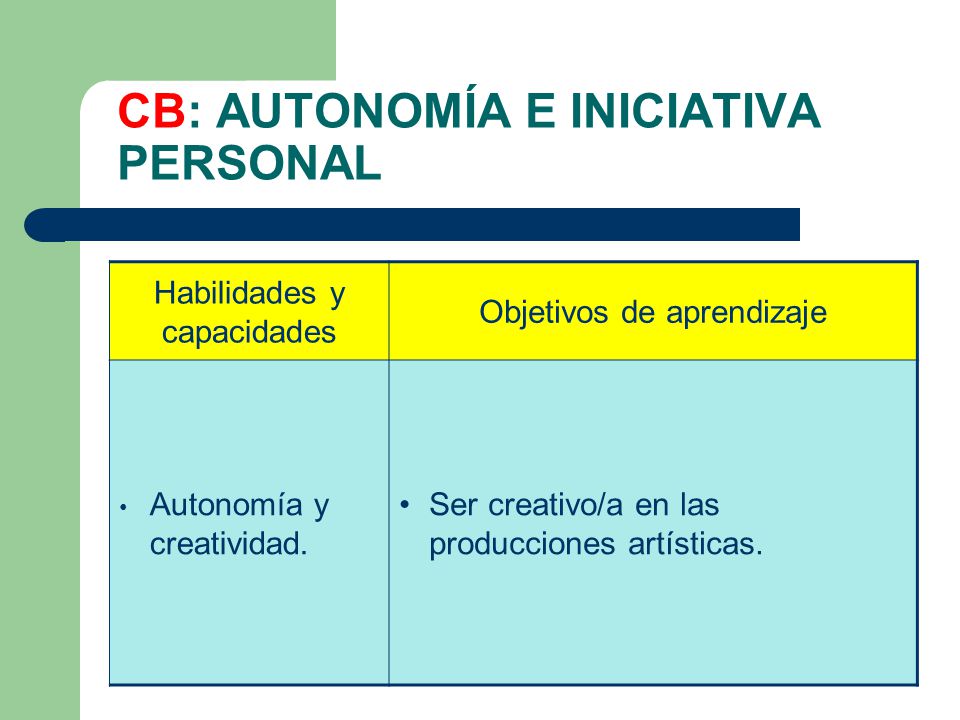 CB: AUTONOMÍA E INICIATIVA PERSONAL

| Habilidades y capacidades | Objetivos de aprendizaje |
|---|---|
| • Autonomía y creatividad. | • Ser creativo/a en las producciones artísticas. |